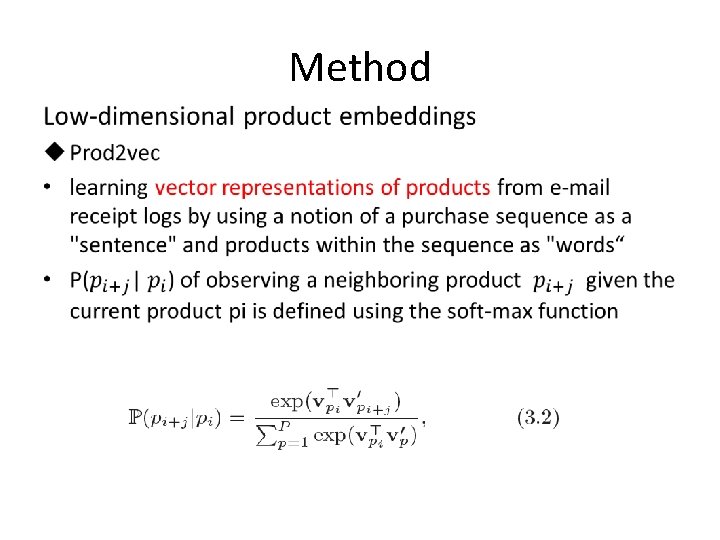 Method

Low-dimensional product embeddings

◆ Prod2vec

• learning vector representations of products from e-mail receipt logs by using a notion of a purchase sequence as a "sentence" and products within the sequence as "words“

• P($p_{i+j}$ | $p_i$) of observing a neighboring product $p_{i+j}$ given the current product pi is defined using the soft-max function

$\mathbb{P}(p_{i+j}|p_i) = \frac{\exp(\mathbf{v}_{p_i}^\top \mathbf{v}'_{p_{i+j}})}{\sum_{p=1}^{P} \exp(\mathbf{v}_{p_i}^\top \mathbf{v}'_p)},$ (3.2)